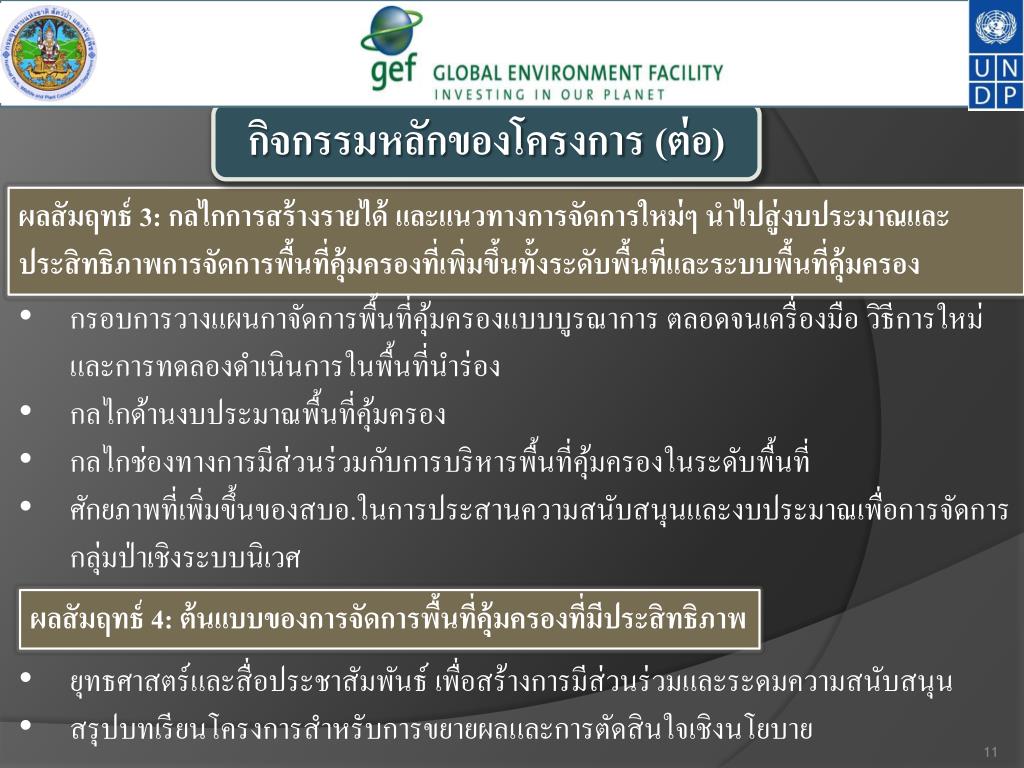 gef GLOBAL ENVIRONMENT FACILITY
INVESTING IN OUR PLANET

U N D P

กิจกรรมหลักของโครงการ (ต่อ)

ผลสัมฤทธิ์ 3: กลไกการสร้างรายได้ และแนวทางการจัดการใหม่ๆ นำไปสู่งบประมาณและประสิทธิภาพการจัดการพื้นที่คุ้มครองที่เพิ่มขึ้นทั้งระดับพื้นที่และระบบพื้นที่คุ้มครอง

• กรอบการวางแผนกาจัดการพื้นที่คุ้มครองแบบบูรณาการ ตลอดจนเครื่องมือ วิธีการใหม่ และการทดลองดำเนินการในพื้นที่นำร่อง
• กลไกด้านงบประมาณพื้นที่คุ้มครอง
• กลไกช่องทางการมีส่วนร่วมกับการบริหารพื้นที่คุ้มครองในระดับพื้นที่
• ศักยภาพที่เพิ่มขึ้นของสบอ.ในการประสานความสนับสนุนและงบประมาณเพื่อการจัดการกลุ่มป่าเชิงระบบนิเวศ

ผลสัมฤทธิ์ 4: ต้นแบบของการจัดการพื้นที่คุ้มครองที่มีประสิทธิภาพ

• ยุทธศาสตร์และสื่อประชาสัมพันธ์ เพื่อสร้างการมีส่วนร่วมและระดมความสนับสนุน
• สรุปบทเรียนโครงการสำหรับการขยายผลและการตัดสินใจเชิงนโยบาย

11